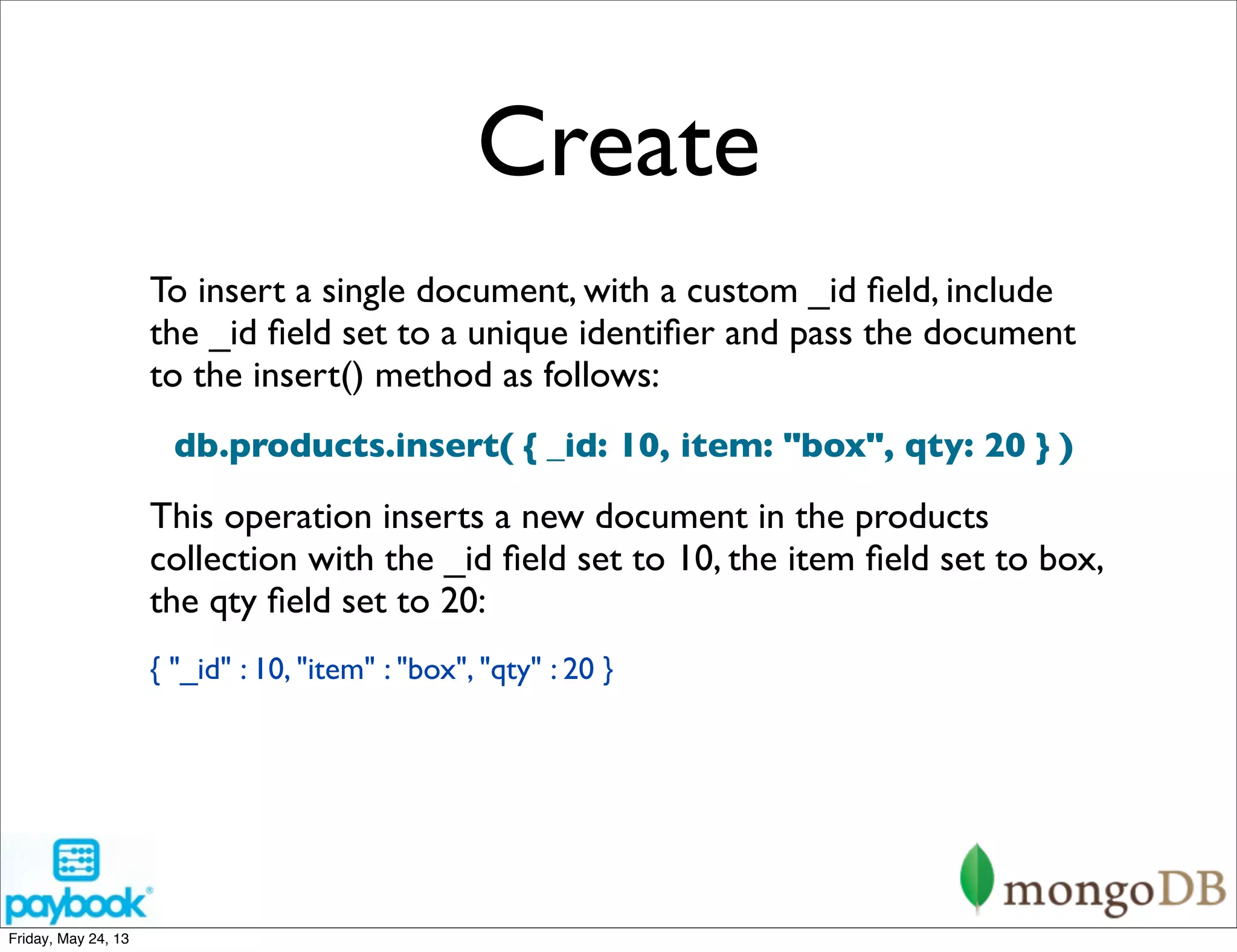 Create

To insert a single document, with a custom _id field, include the _id field set to a unique identifier and pass the document to the insert() method as follows:

db.products.insert( { _id: 10, item: "box", qty: 20 } )

This operation inserts a new document in the products collection with the _id field set to 10, the item field set to box, the qty field set to 20:

{ "_id" : 10, "item" : "box", "qty" : 20 }

paybook

mongoDB

Friday, May 24, 13